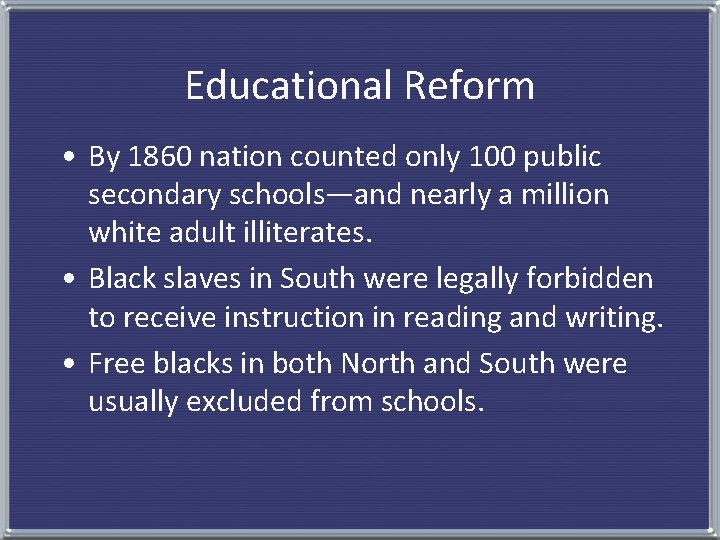 Educational Reform

• By 1860 nation counted only 100 public secondary schools—and nearly a million white adult illiterates.

• Black slaves in South were legally forbidden to receive instruction in reading and writing.

• Free blacks in both North and South were usually excluded from schools.